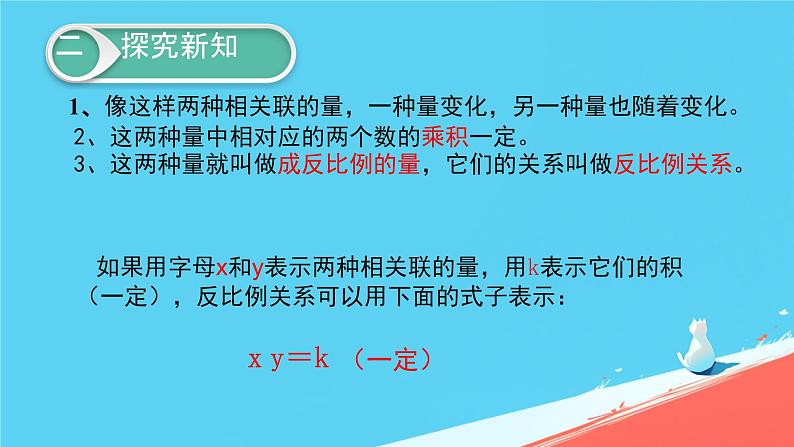 二 探究新知

1、像这样两种相关联的量，一种量变化，另一种量也随着变化。

2、这两种量中相对应的两个数的乘积一定。

3、这两种量就叫做成反比例的量，它们的关系叫做反比例关系。

如果用字母x和y表示两种相关联的量，用k表示它们的积（一定），反比例关系可以用下面的式子表示：

$xy=k$ （一定）